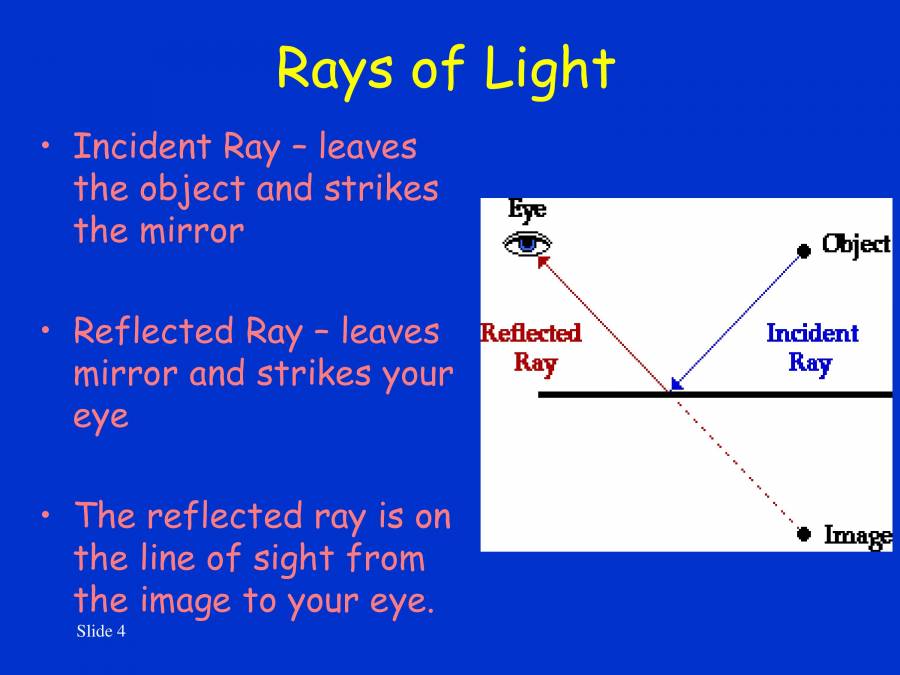 Rays of Light

• Incident Ray – leaves the object and strikes the mirror

• Reflected Ray – leaves mirror and strikes your eye

• The reflected ray is on the line of sight from the image to your eye.

Eye

Object

Reflected Ray

Incident Ray

Image

Slide 4